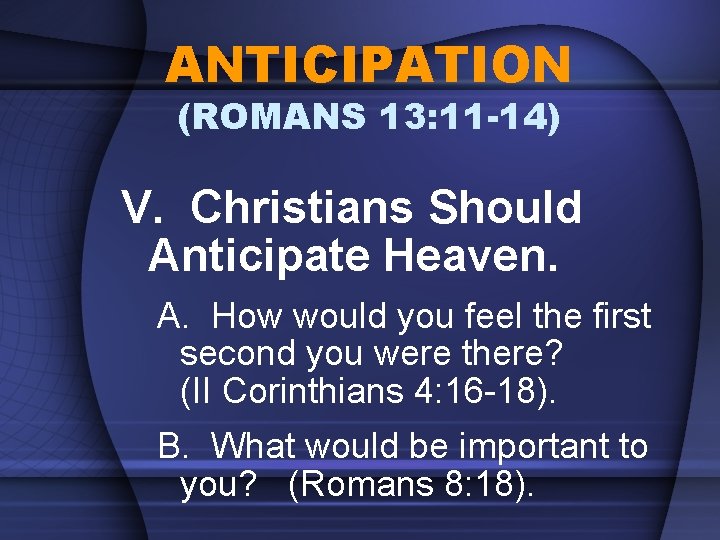 ANTICIPATION
(ROMANS 13:11-14)

V. Christians Should Anticipate Heaven.

A. How would you feel the first second you were there? (II Corinthians 4:16-18).

B. What would be important to you? (Romans 8:18).